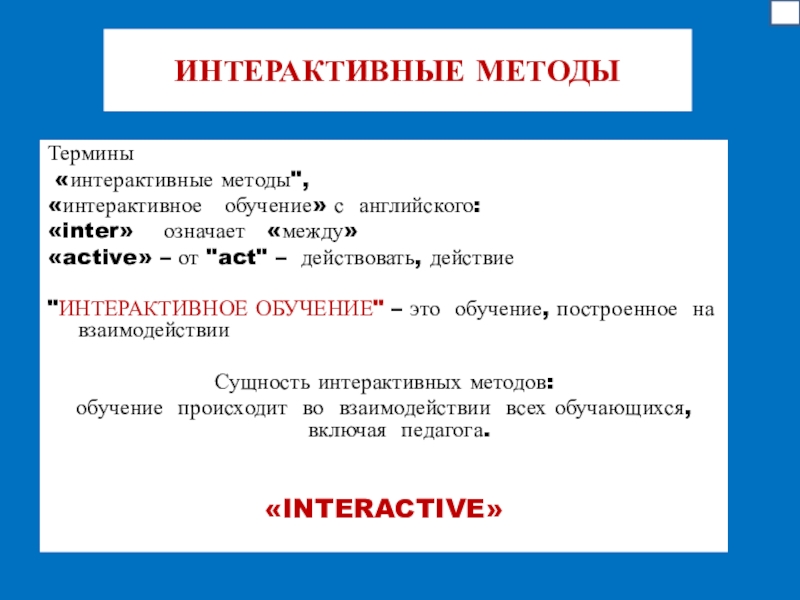 ИНТЕРАКТИВНЫЕ МЕТОДЫ

Термины
«интерактивные методы",
«интерактивное обучение» с английского:
«inter» означает «между»
«active» – от "act" – действовать, действие

"ИНТЕРАКТИВНОЕ ОБУЧЕНИЕ" – это обучение, построенное на взаимодействии

Сущность интерактивных методов:
обучение происходит во взаимодействии всех обучающихся, включая педагога.

«INTERACTIVE»